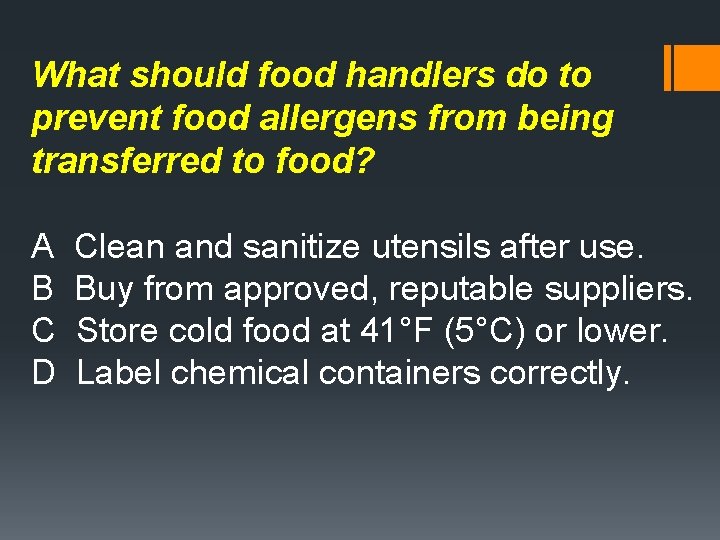 What should food handlers do to prevent food allergens from being transferred to food?

A Clean and sanitize utensils after use.
B Buy from approved, reputable suppliers.
C Store cold food at 41°F (5°C) or lower.
D Label chemical containers correctly.